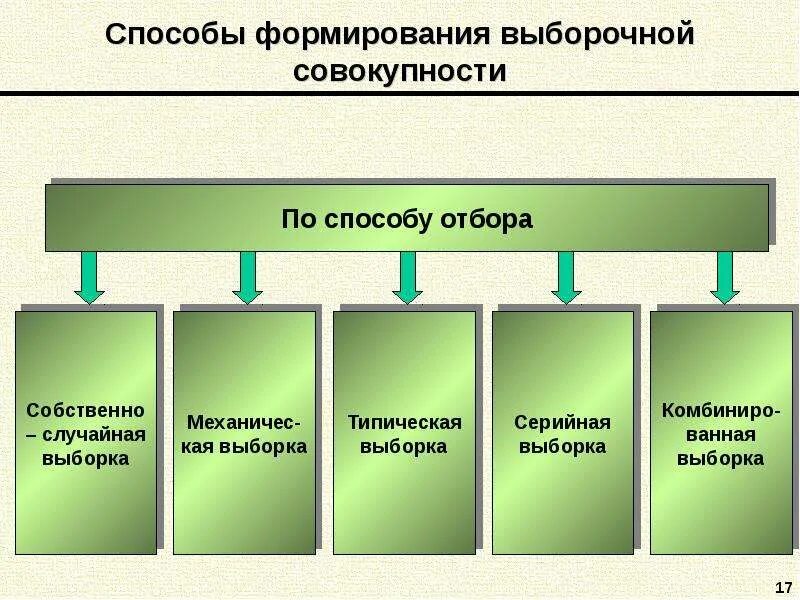 Способы формирования выборочной совокупности

По способу отбора

Собственно – случайная выборка

Механическая выборка

Типическая выборка

Серийная выборка

Комбинированная выборка

17